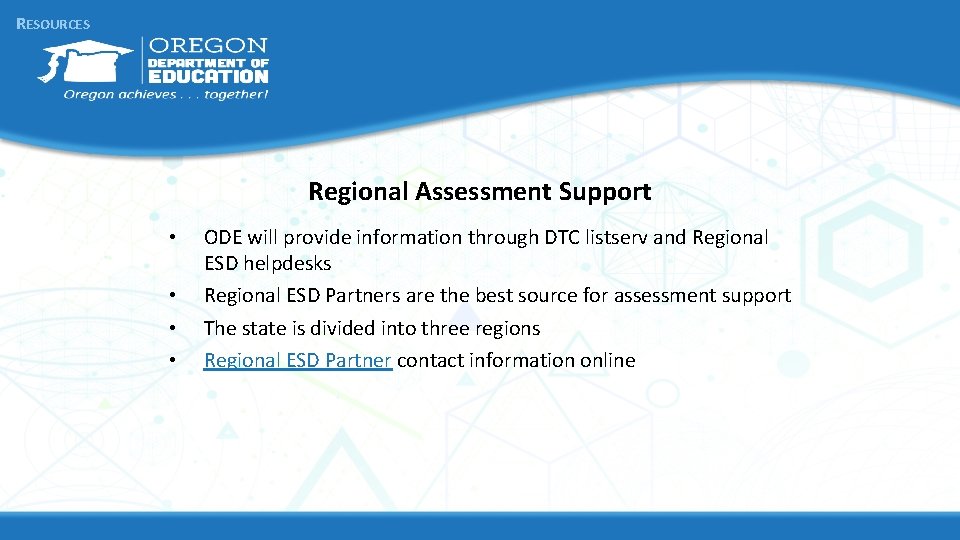 RESOURCES

OREGON
DEPARTMENT OF
EDUCATION
Oregon achieves . . . together!

Regional Assessment Support

• ODE will provide information through DTC listserv and Regional ESD helpdesks
• Regional ESD Partners are the best source for assessment support
• The state is divided into three regions
• Regional ESD Partner contact information online